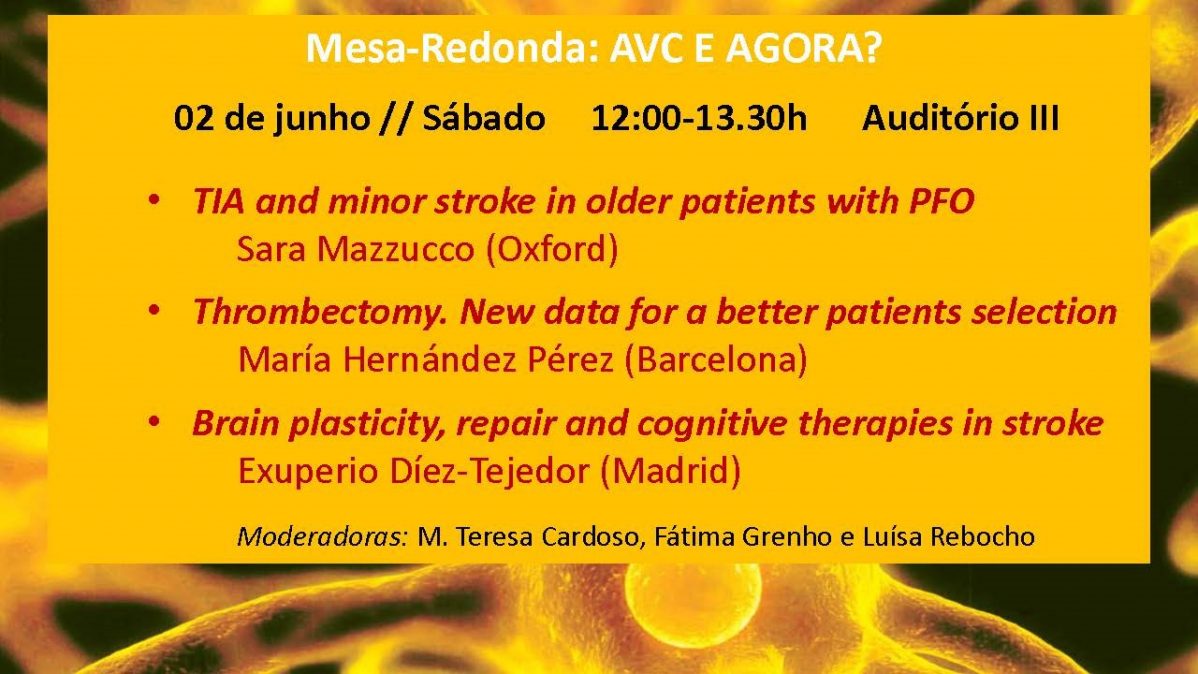 Mesa-Redonda: AVC E AGORA?

02 de junho // Sábado 12:00-13.30h Auditório III

• TIA and minor stroke in older patients with PFO
Sara Mazzucco (Oxford)

• Thrombectomy. New data for a better patients selection
María Hernández Pérez (Barcelona)

• Brain plasticity, repair and cognitive therapies in stroke
Exuperio Díez-Tejedor (Madrid)

Moderadoras: M. Teresa Cardoso, Fátima Grenho e Luísa Rebocho